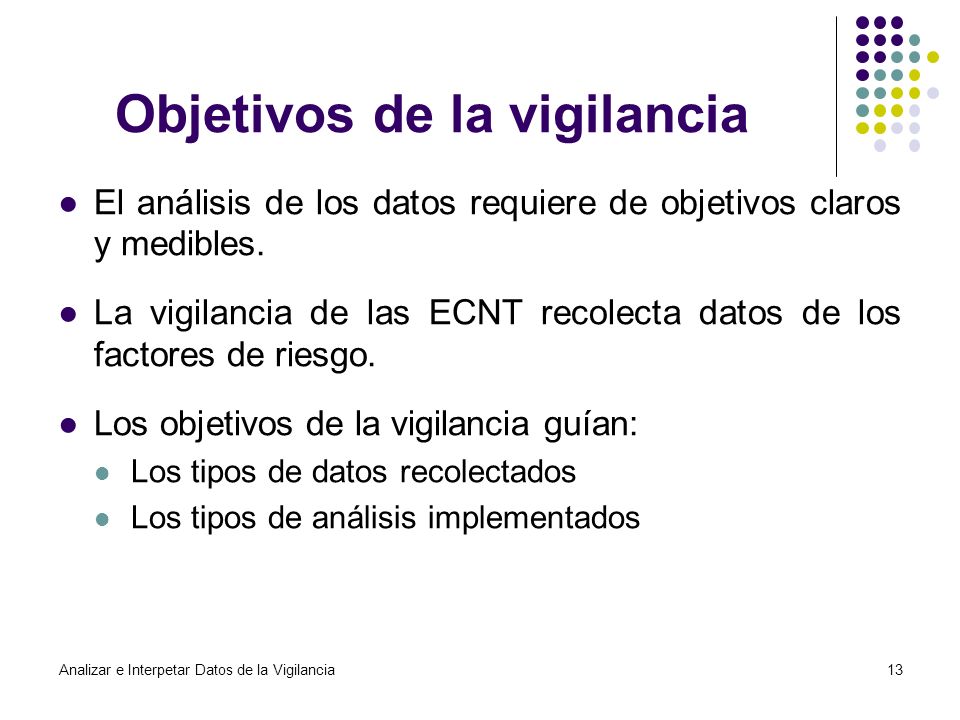 Objetivos de la vigilancia

- El análisis de los datos requiere de objetivos claros y medibles.
- La vigilancia de las ECNT recolecta datos de los factores de riesgo.
- Los objetivos de la vigilancia guían:
  - Los tipos de datos recolectados
  - Los tipos de análisis implementados

Analizar e Interpetar Datos de la Vigilancia

13